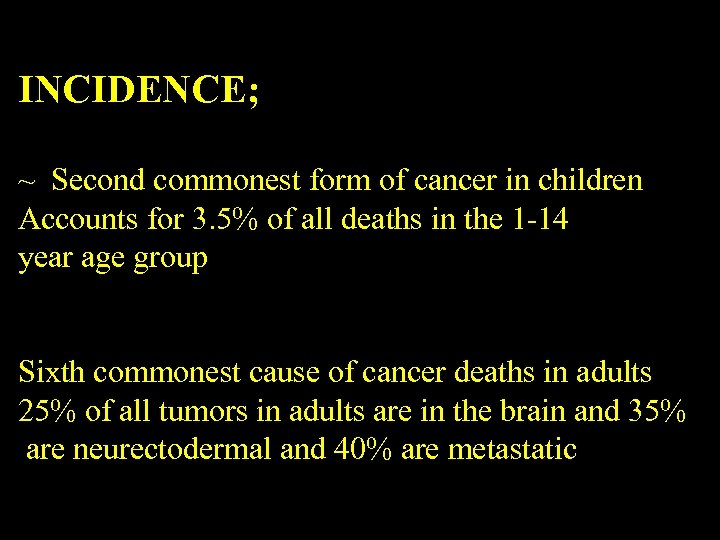 INCIDENCE;

~ Second commonest form of cancer in children
Accounts for 3.5% of all deaths in the 1-14
year age group

Sixth commonest cause of cancer deaths in adults
25% of all tumors in adults are in the brain and 35%
are neurectodermal and 40% are metastatic